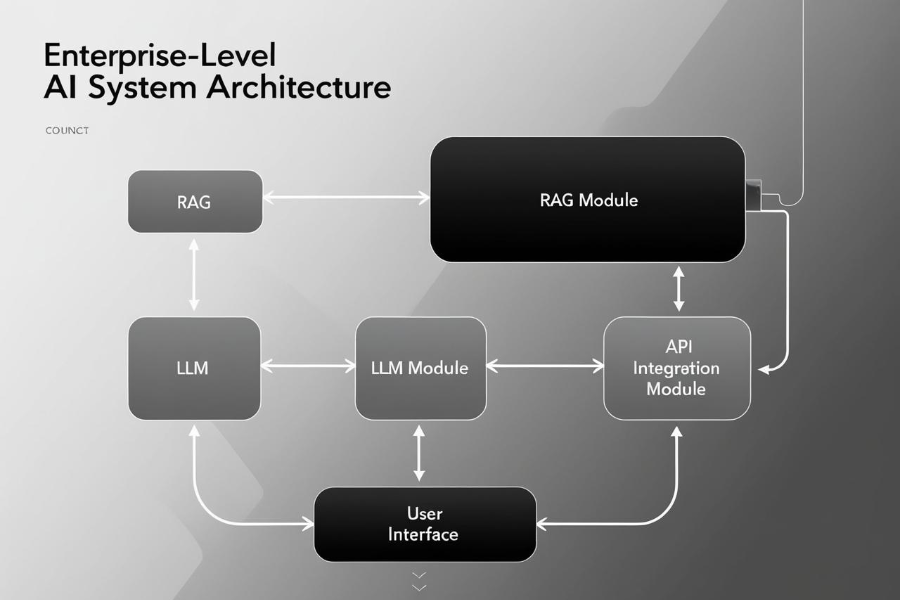 Enterprise-Level
AI System Architecture

COUNCT

RAG

RAG Module

LLM

LLM Module

API Integration Module

User Interface